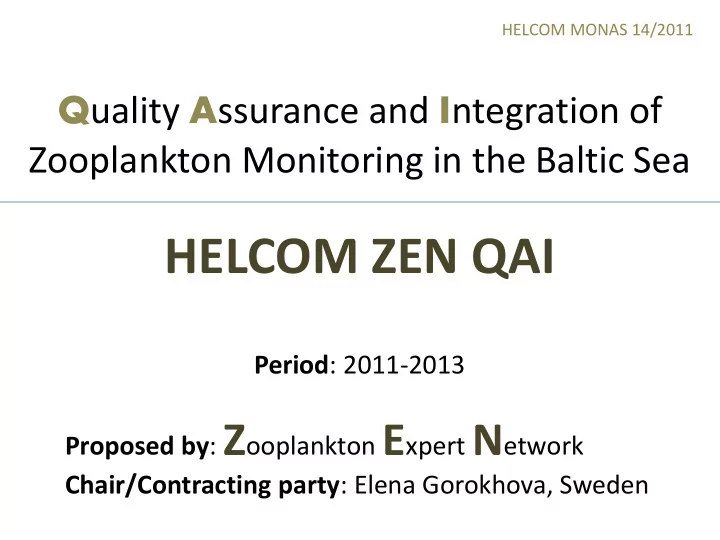 HELCOM MONAS 14/2011

Quality Assurance and Integration of Zooplankton Monitoring in the Baltic Sea

HELCOM ZEN QAI

Period: 2011-2013

Proposed by: Zooplankton Expert Network
Chair/Contracting party: Elena Gorokhova, Sweden